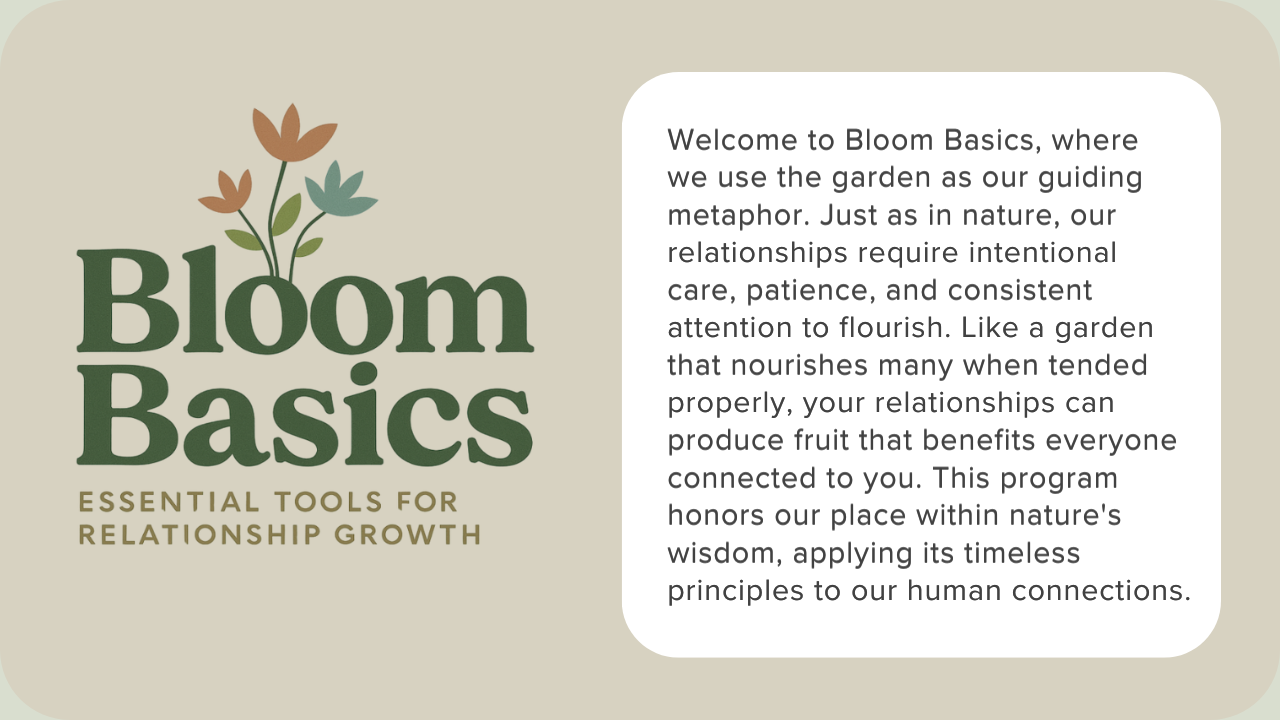 Bloom Basics

ESSENTIAL TOOLS FOR RELATIONSHIP GROWTH

Welcome to Bloom Basics, where we use the garden as our guiding metaphor. Just as in nature, our relationships require intentional care, patience, and consistent attention to flourish. Like a garden that nourishes many when tended properly, your relationships can produce fruit that benefits everyone connected to you. This program honors our place within nature's wisdom, applying its timeless principles to our human connections.